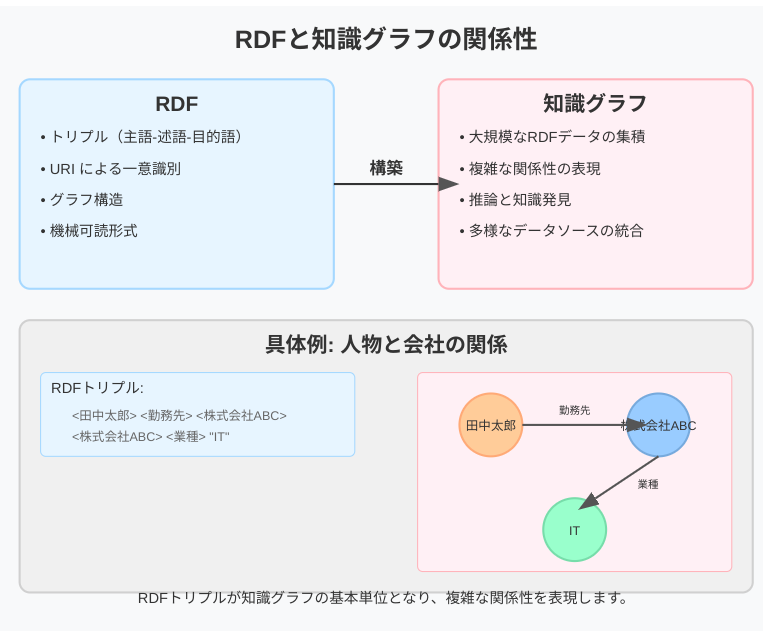 RDFと知識グラフの関係性

RDF

• トリプル（主語-述語-目的語）

• URI による一意識別

• グラフ構造

• 機械可読形式

構築

知識グラフ

• 大規模なRDFデータの集積

• 複雑な関係性の表現

• 推論と知識発見

• 多様なデータソースの統合

具体例: 人物と会社の関係

RDFトリプル:

<田中太郎> <勤務先> <株式会社ABC>
<株式会社ABC> <業種> "IT"

田中太郎

勤務先

株式会社ABC

業種

IT

RDFトリプルが知識グラフの基本単位となり、複雑な関係性を表現します。